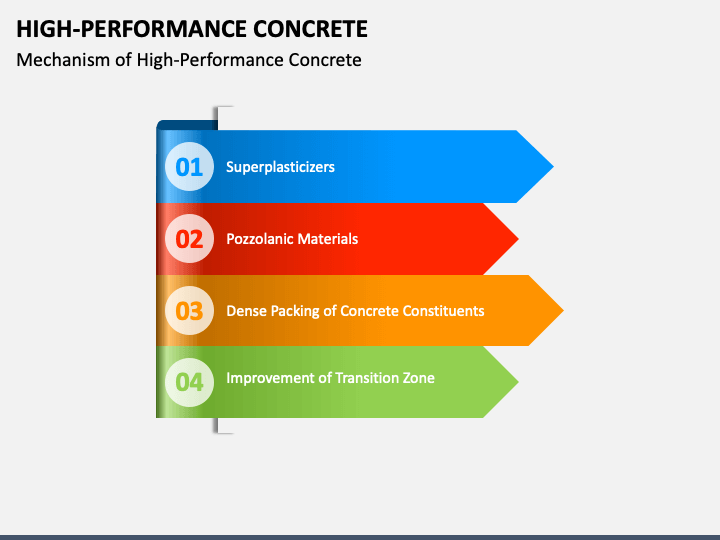 HIGH-PERFORMANCE CONCRETE

Mechanism of High-Performance Concrete

01 Superplasticizers

02 Pozzolanic Materials

03 Dense Packing of Concrete Constituents

04 Improvement of Transition Zone